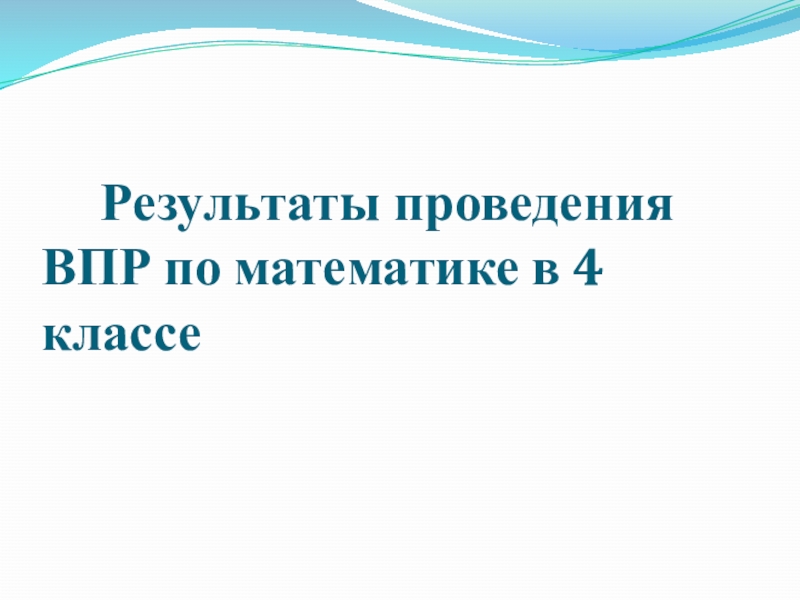 Результаты проведения ВПР по математике в 4 классе